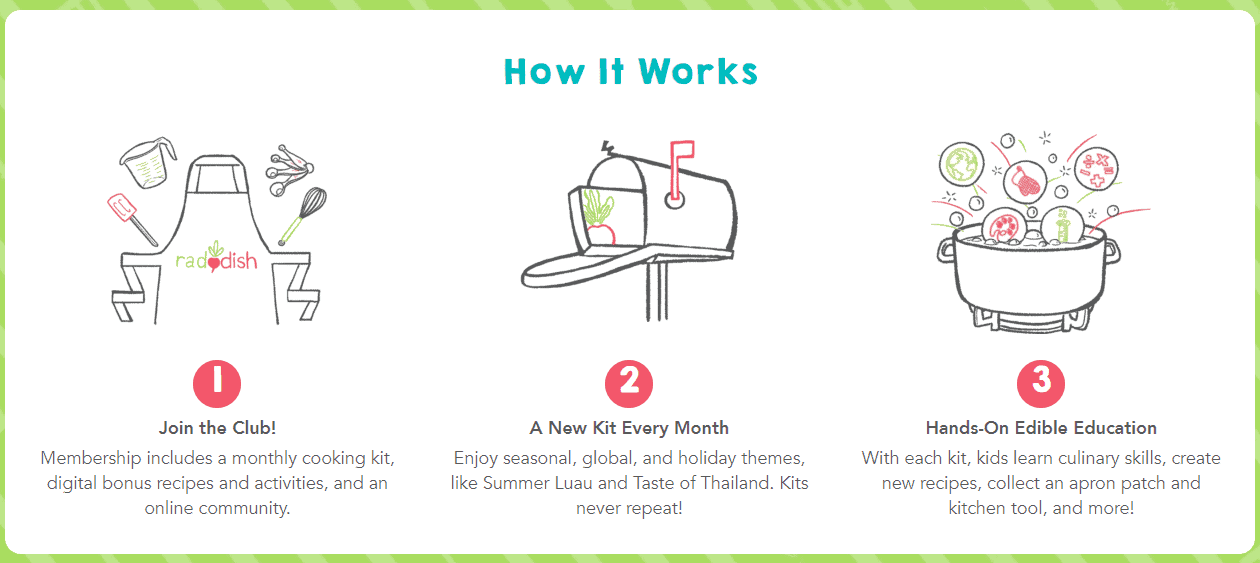 How It Works

raddish

1

Join the Club!

Membership includes a monthly cooking kit, digital bonus recipes and activities, and an online community.

2

A New Kit Every Month

Enjoy seasonal, global, and holiday themes, like Summer Luau and Taste of Thailand. Kits never repeat!

3

Hands-On Edible Education

With each kit, kids learn culinary skills, create new recipes, collect an apron patch and kitchen tool, and more!